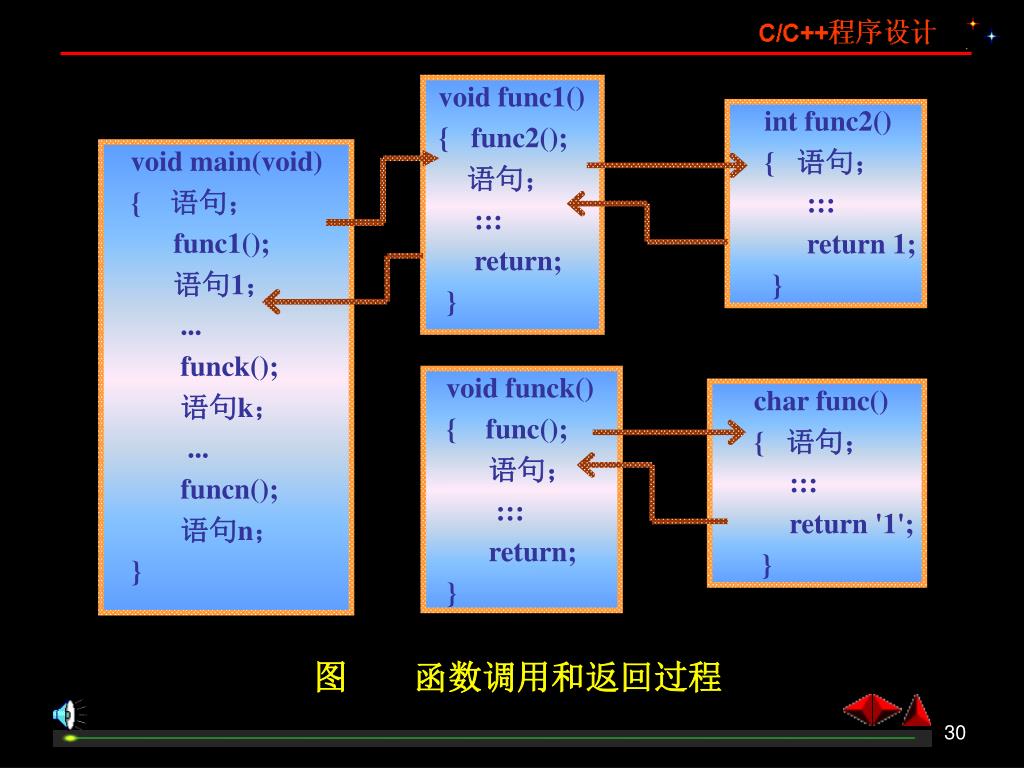 C/C++程序设计

void main(void)
{ 语句；
func1();
语句1；
...
funck();
语句k；
...
funcn();
语句n；
}

void func1()
{ func2();
语句；
:::
return;
}

int func2()
{ 语句；
:::
return 1;
}

void funck()
{ func();
语句；
:::
return;
}

char func()
{ 语句；
:::
return '1';
}

图 函数调用和返回过程

30